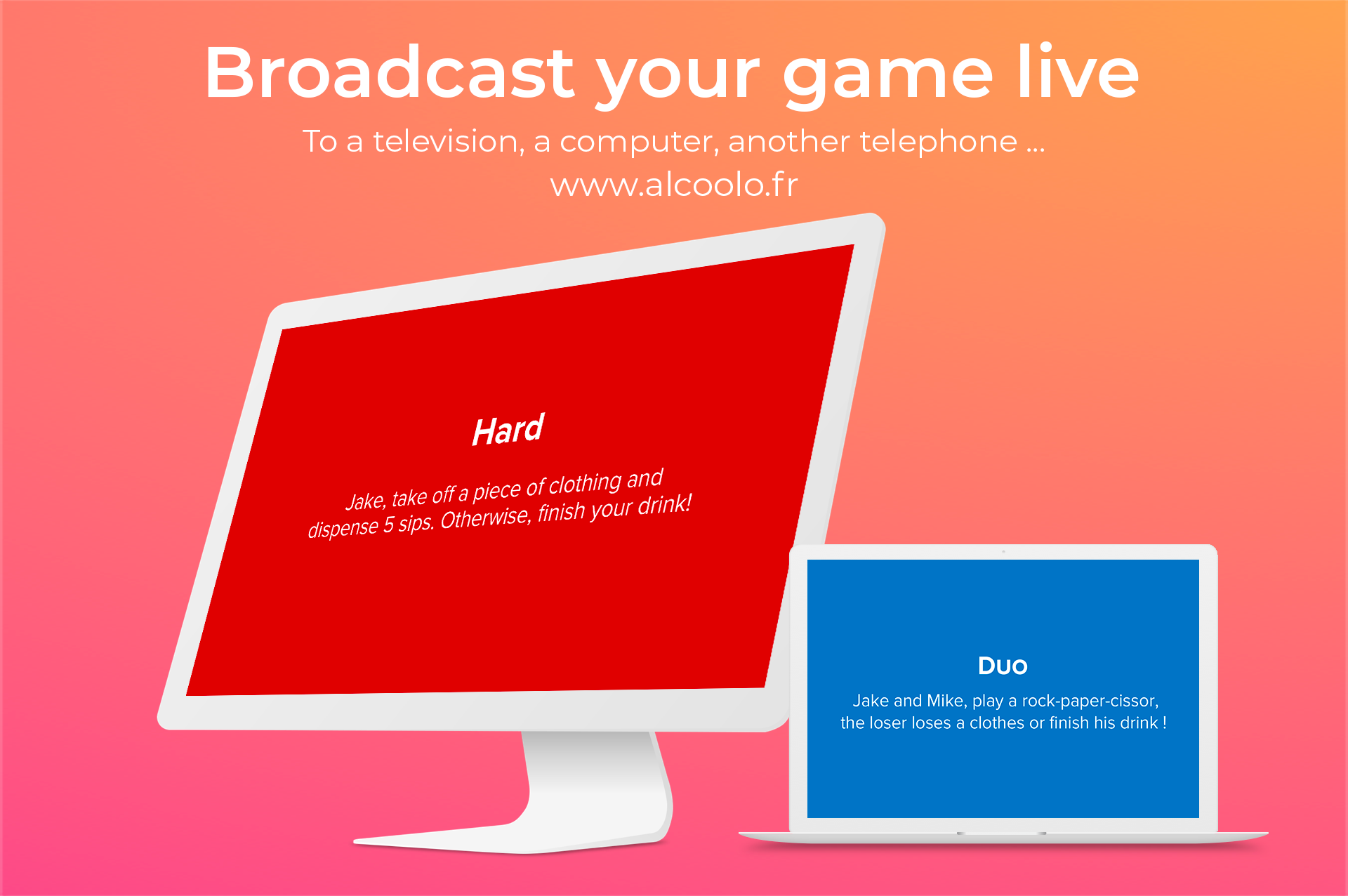 Broadcast your game live

To a television, a computer, another telephone ...
www.alcoolo.fr

Hard

Jake, take off a piece of clothing and dispense 5 sips. Otherwise, finish your drink!

Duo

Jake and Mike, play a rock-paper-cissor, the loser loses a clothes or finish his drink !